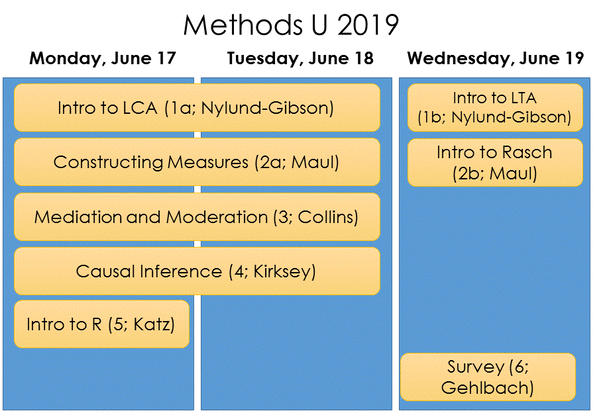 Methods U 2019

Monday, June 17

Tuesday, June 18

Wednesday, June 19

Intro to LCA (1a; Nylund-Gibson)

Constructing Measures (2a; Maul)

Mediation and Moderation (3; Collins)

Causal Inference (4; Kirksey)

Intro to R (5; Katz)

Intro to LTA (1b; Nylund-Gibson)

Intro to Rasch (2b; Maul)

Survey (6; Gehlbach)